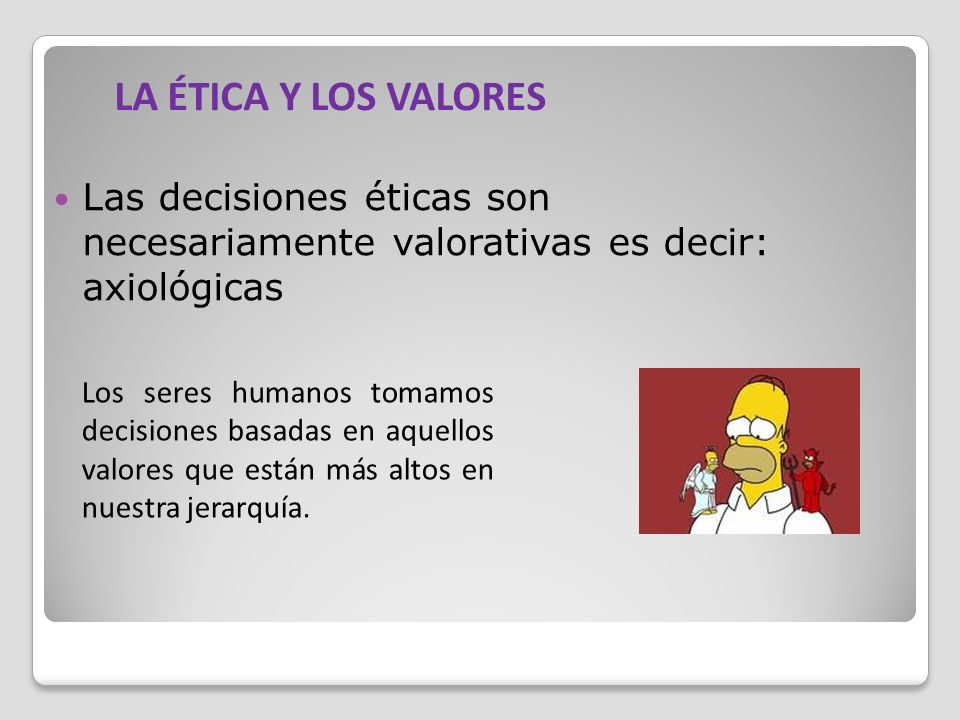 LA ÉTICA Y LOS VALORES

• Las decisiones éticas son necesariamente valorativas es decir: axiológicas

Los seres humanos tomamos decisiones basadas en aquellos valores que están más altos en nuestra jerarquía.